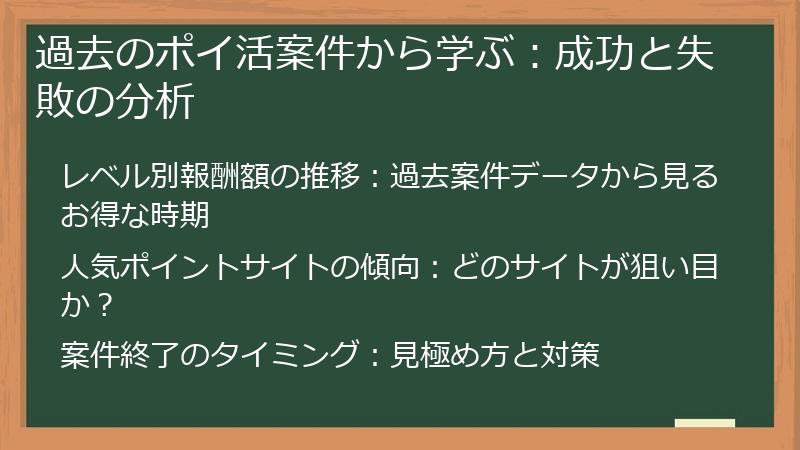 過去のポイ活案件から学ぶ：成功と失敗の分析

レベル別報酬額の推移：過去案件データから見るお得な時期

人気ポイントサイトの傾向：どのサイトが狙い目か？

案件終了のタイミング：見極め方と対策